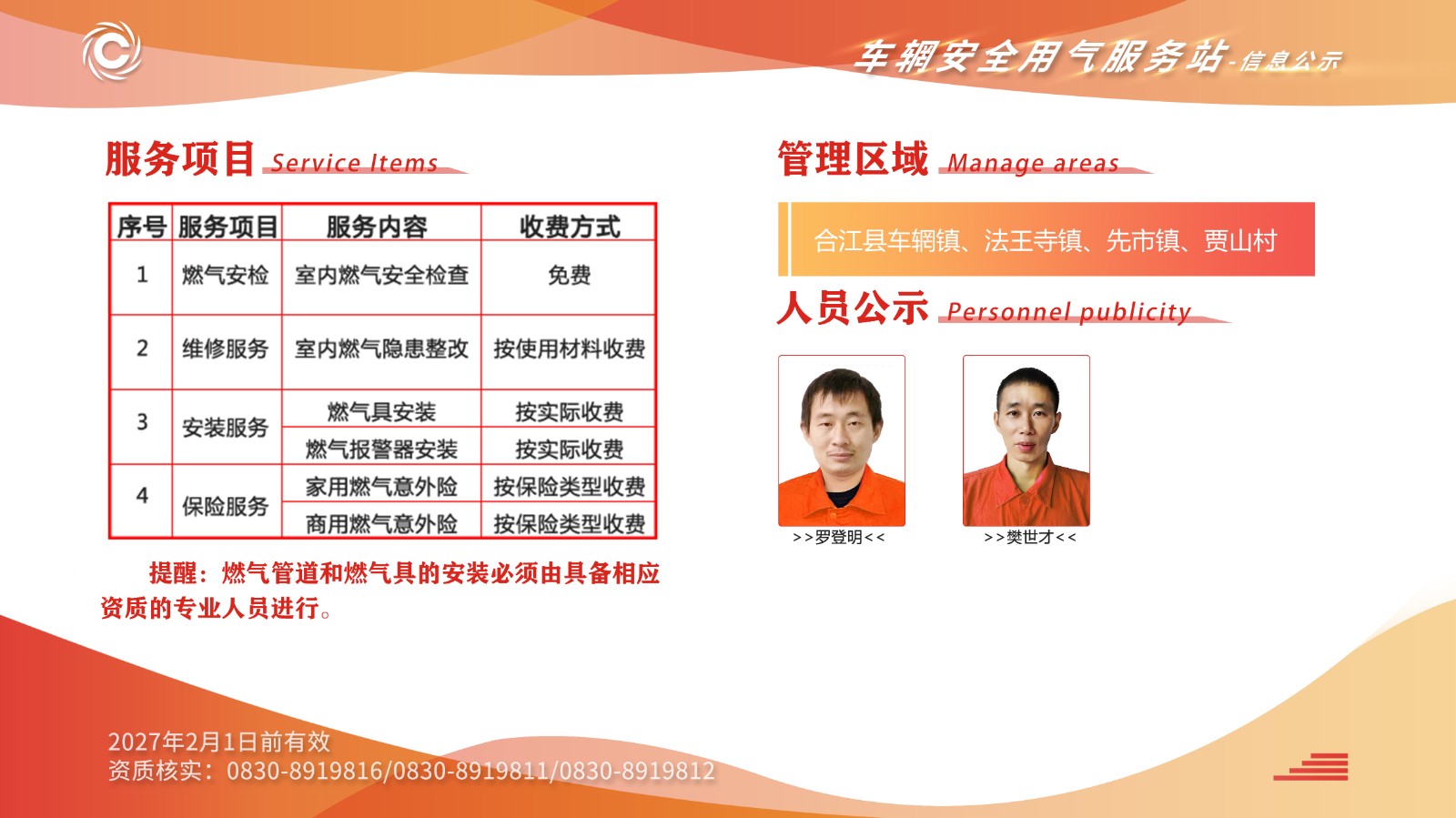 车辋安全用气服务站-信息公示

服务项目 Service Items

| 序号 | 服务项目 | 服务内容 | 收费方式 |
|---|---|---|---|
| 1 | 燃气安检 | 室内燃气安全检查 | 免费 |
| 2 | 维修服务 | 室内燃气隐患整改 | 按使用材料收费 |
| 3 | 安装服务 | 燃气具安装 | 按实际收费 |
|  |  | 燃气报警器安装 | 按实际收费 |
| 4 | 保险服务 | 家用燃气意外险 | 按保险类型收费 |
|  |  | 商用燃气意外险 | 按保险类型收费 |

提醒：燃气管道和燃气具的安装必须由具备相应资质的专业人员进行。

管理区域 Manage areas

合江县车辋镇、法王寺镇、先市镇、贾山村

人员公示 Personnel publicity

>>罗登明<<

>>樊世才<<

2027年2月1日前有效
资质核实：0830-8919816/0830-8919811/0830-8919812